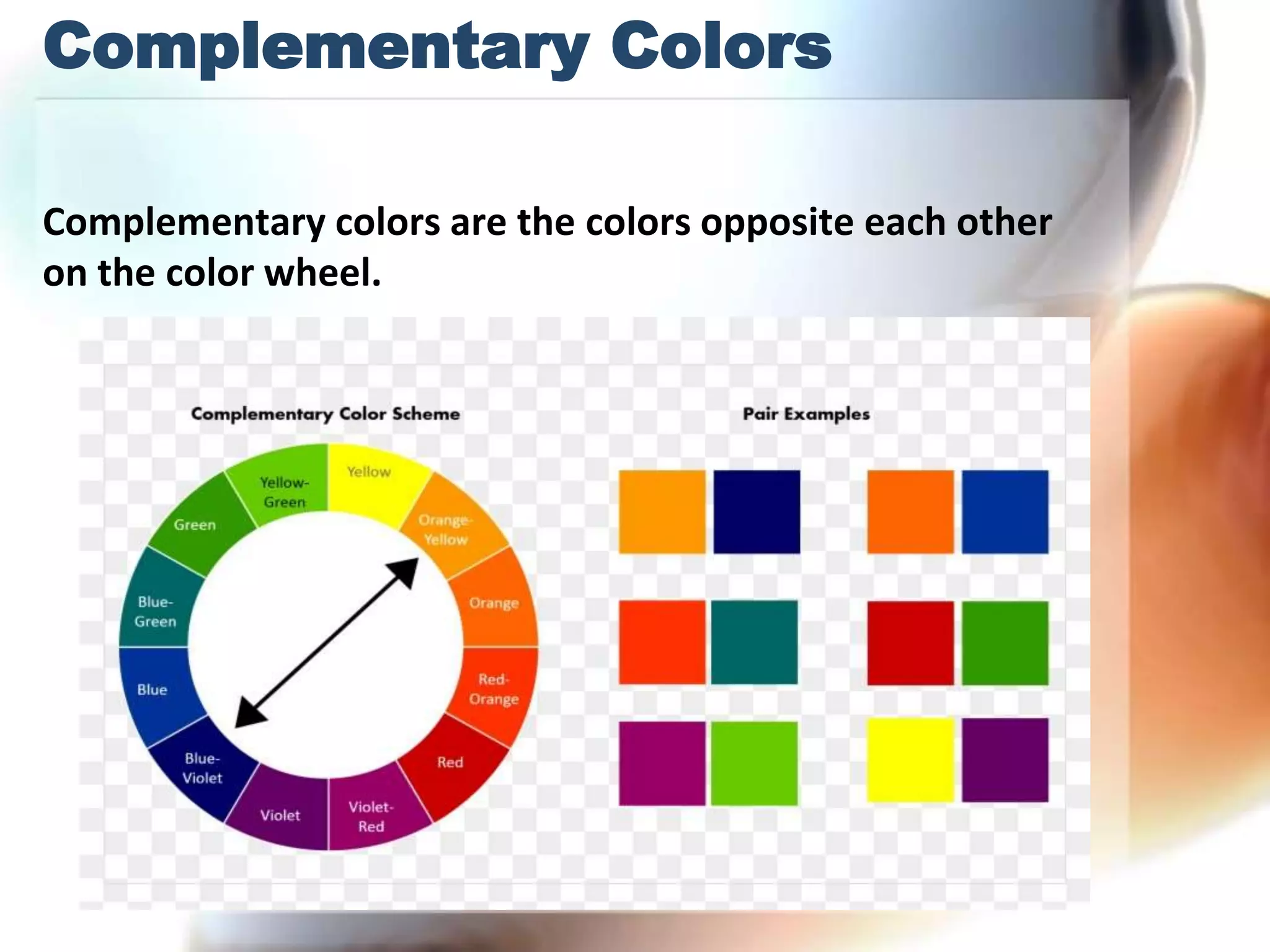 Complementary Colors

Complementary colors are the colors opposite each other on the color wheel.

Complementary Color Scheme

Yellow
Orange-Yellow
Orange
Red-Orange
Red
Violet-Red
Violet
Blue-Violet
Blue
Blue-Green
Green
Yellow-Green

Pair Examples